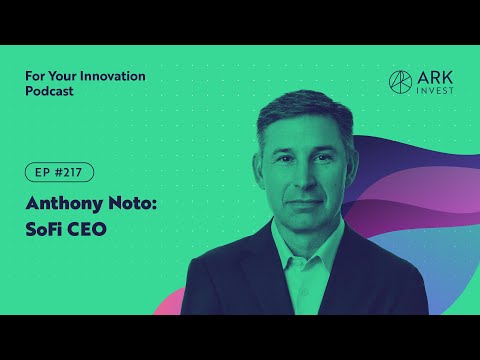 For Your Innovation Podcast

ARK INVEST

EP #217

Anthony Noto: SoFi CEO